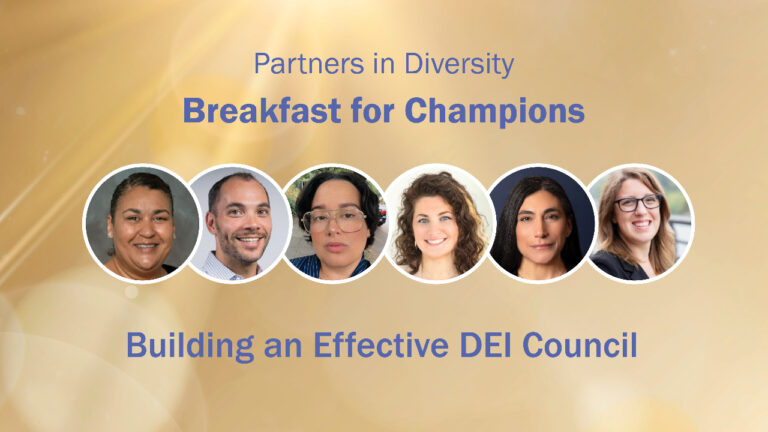 Partners in Diversity

Breakfast for Champions

Building an Effective DEI Council